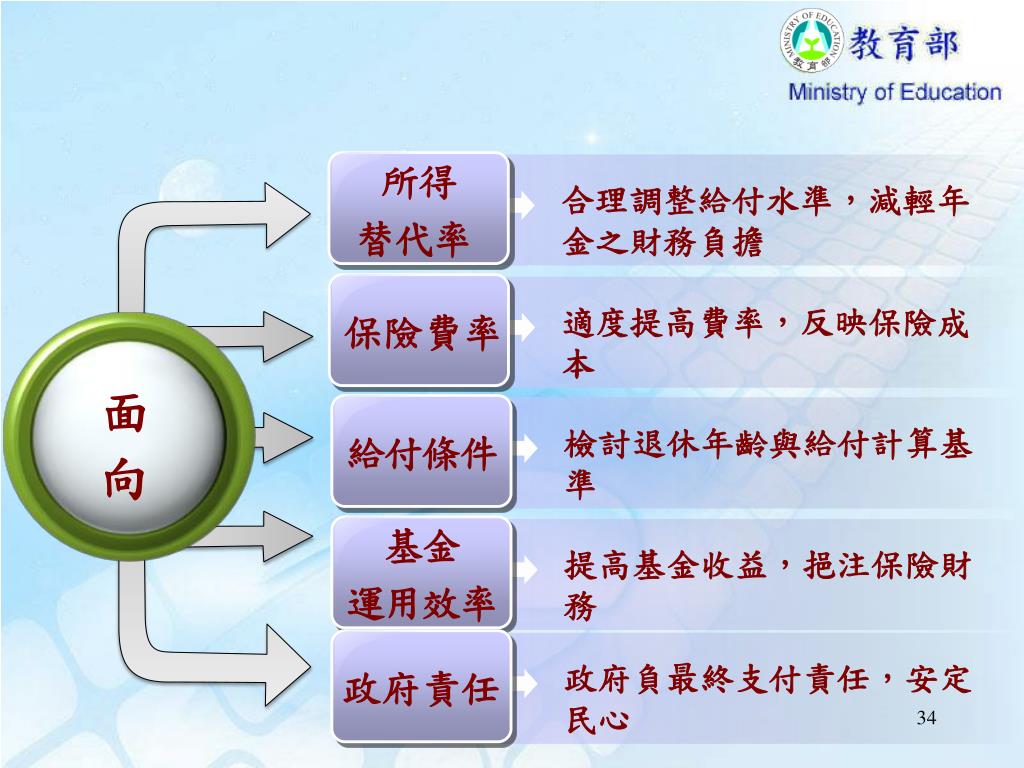 MINISTRY OF EDUCATION
教育部
教育部
Ministry of Education

面向

所得替代率
合理調整給付水準，減輕年金之財務負擔

保險費率
適度提高費率，反映保險成本

給付條件
檢討退休年齡與給付計算基準

基金運用效率
提高基金收益，挹注保險財務

政府責任
政府負最終支付責任，安定民心

34